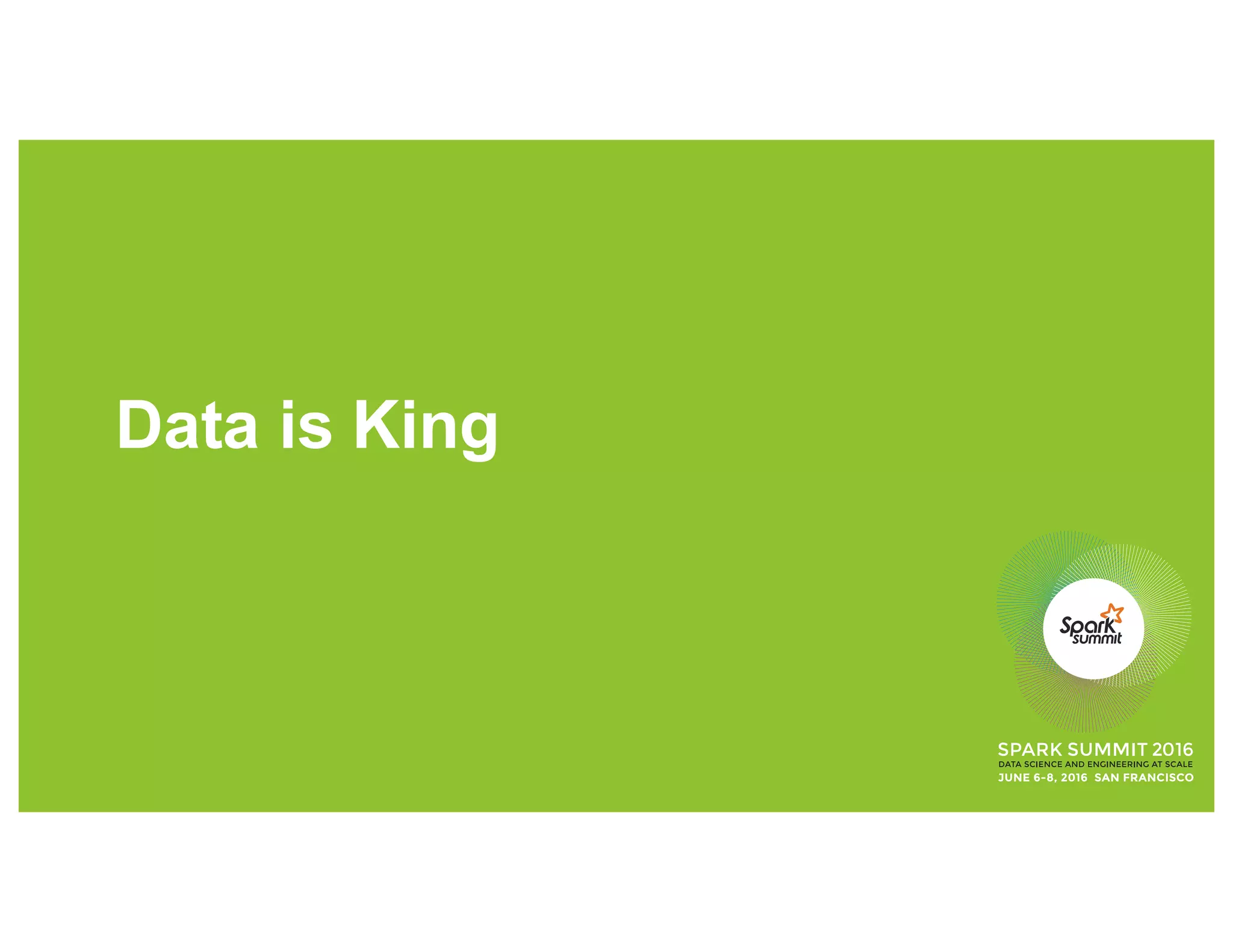 Data is King

Spark summit

SPARK SUMMIT 2016
DATA SCIENCE AND ENGINEERING AT SCALE
JUNE 6-8, 2016 SAN FRANCISCO